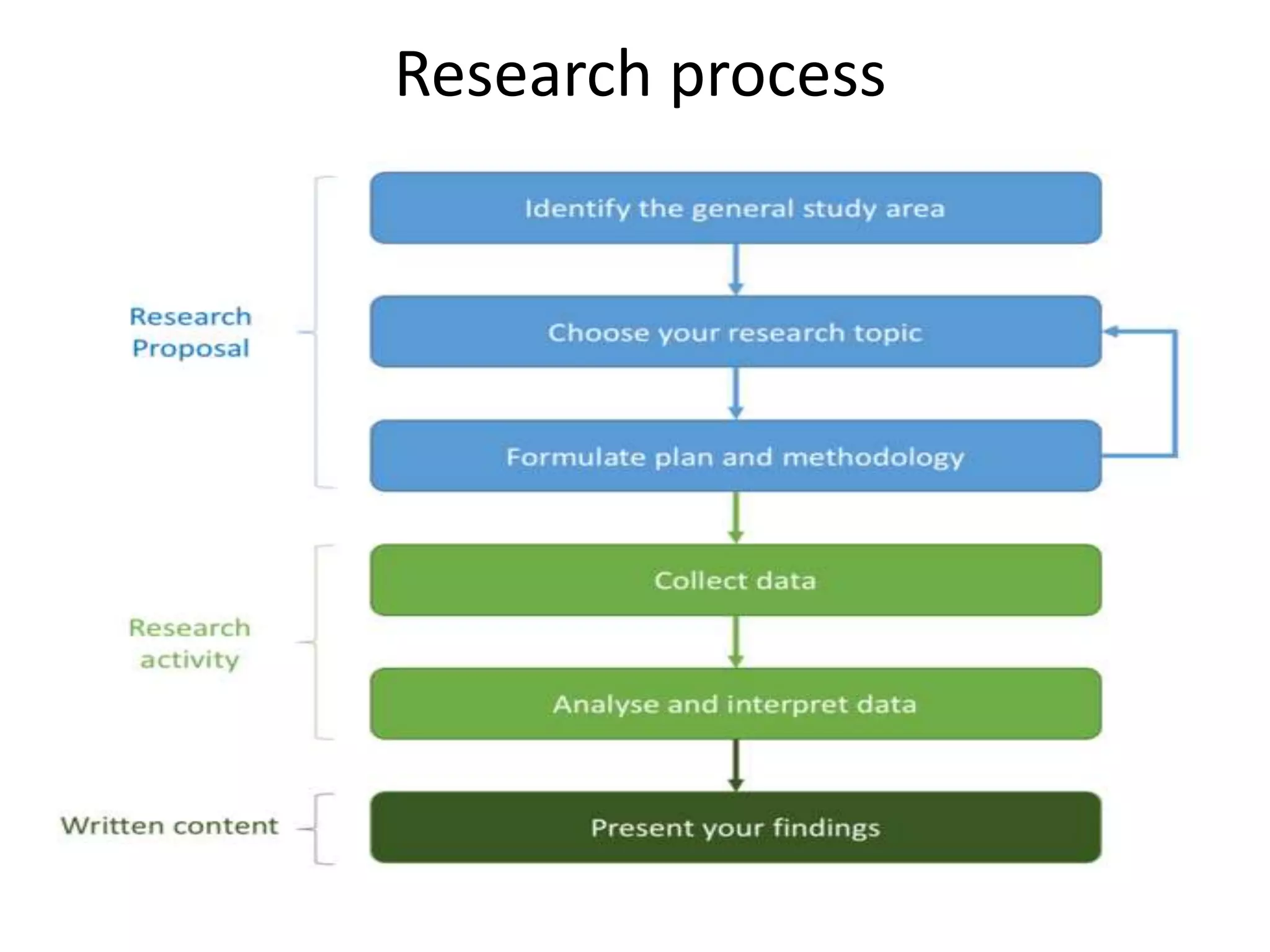 Research process

Research Proposal

Identify the general study area

Choose your research topic

Formulate plan and methodology

Research activity

Collect data

Analyse and interpret data

Written content

Present your findings